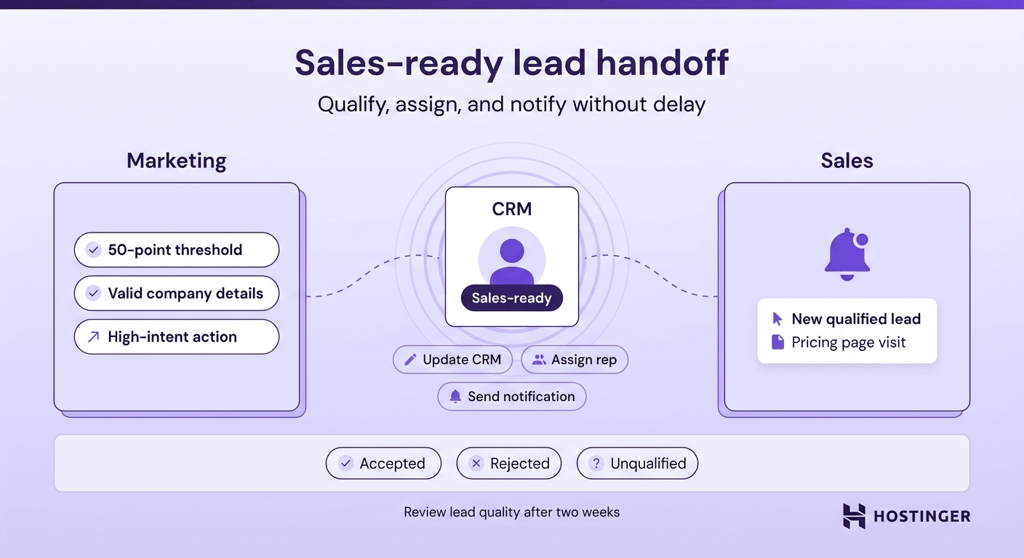 Sales-ready lead handoff

Qualify, assign, and notify without delay

Marketing

50-point threshold

Valid company details

High-intent action

CRM

Sales-ready

Update CRM

Assign rep

Send notification

Sales

New qualified lead

Pricing page visit

Accepted

Rejected

Unqualified

Review lead quality after two weeks

HOSTINGER